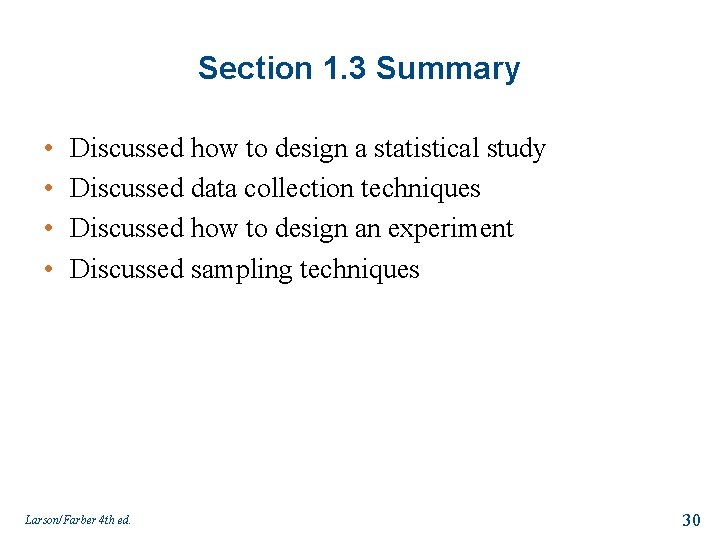 Section 1.3 Summary

• Discussed how to design a statistical study
• Discussed data collection techniques
• Discussed how to design an experiment
• Discussed sampling techniques

Larson/Farber 4th ed.

30